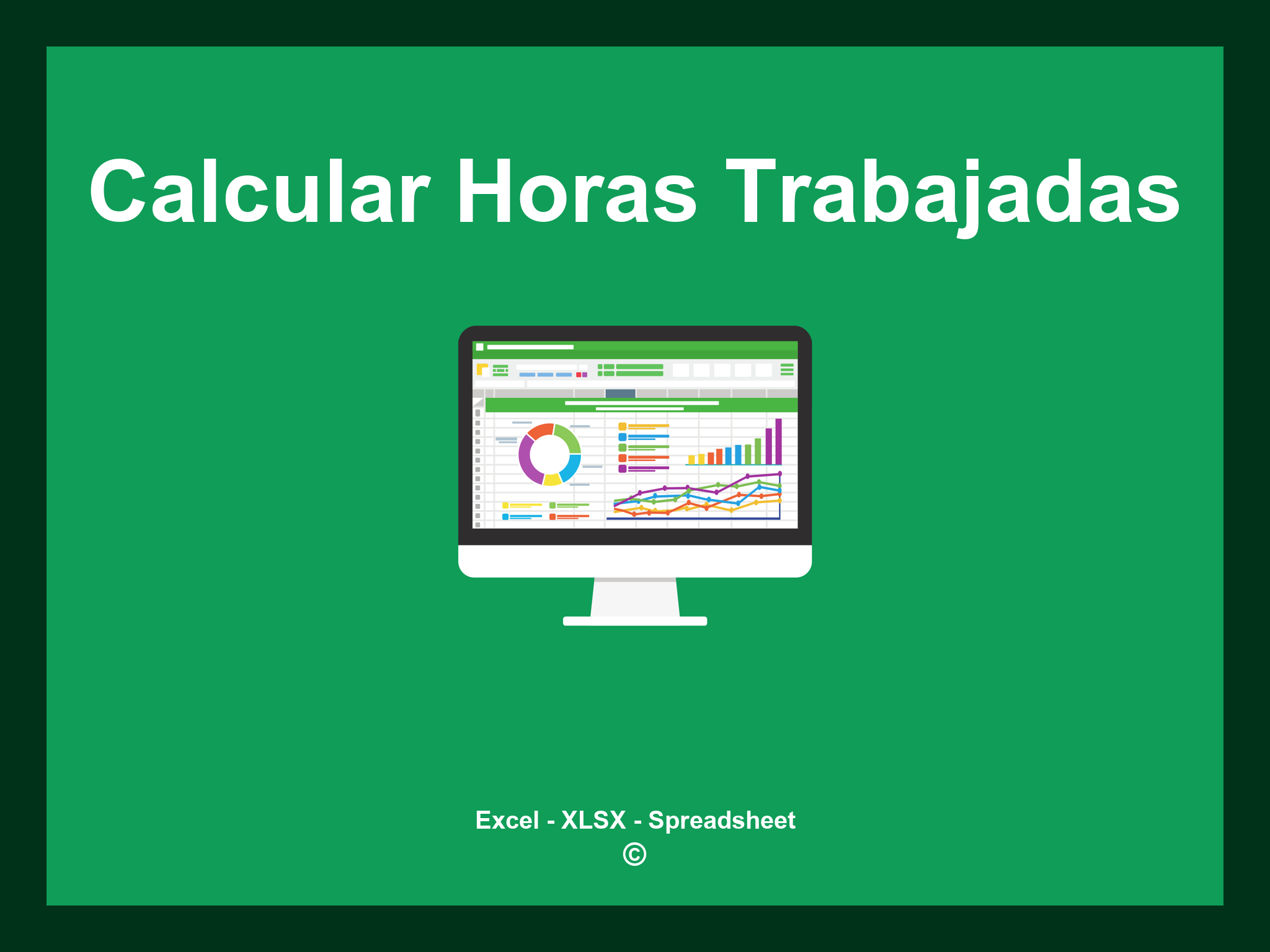 Calcular Horas Trabajadas

Excel - XLSX - Spreadsheet
©